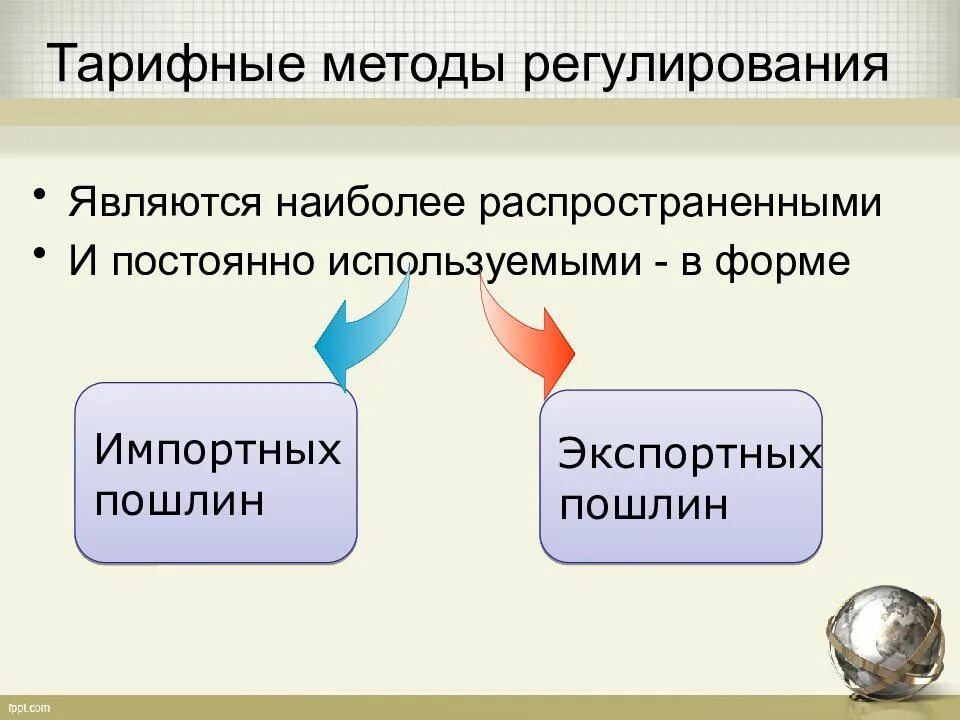 Тарифные методы регулирования

• Являются наиболее распространенными
• И постоянно используемыми - в форме

Импортных пошлин

Экспортных пошлин

fppt.com